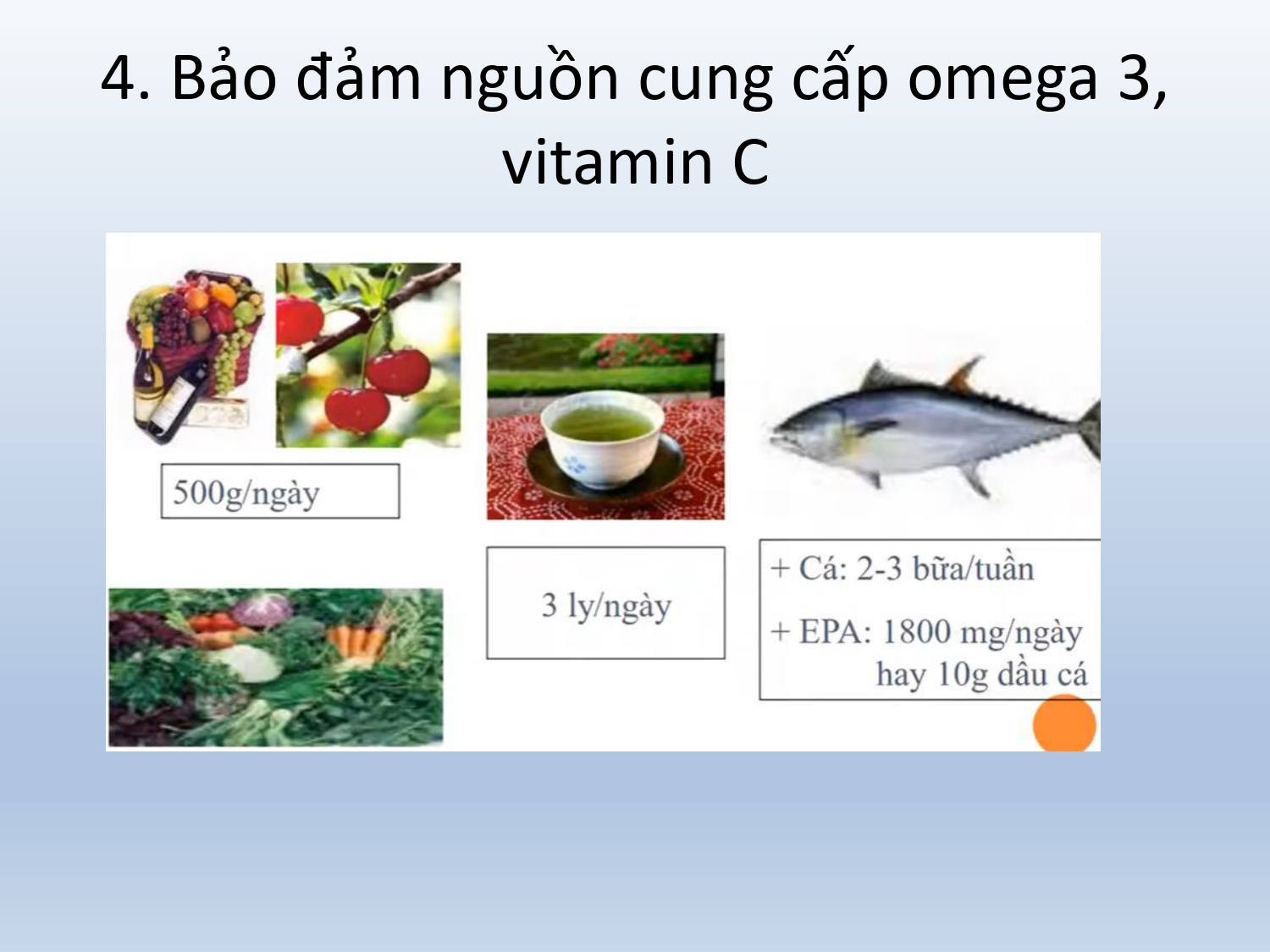 4. Bảo đảm nguồn cung cấp omega 3, vitamin C

500g/ngày

3 ly/ngày

+ Cá: 2-3 bữa/tuần

+ EPA: 1800 mg/ngày hay 10g dầu cá